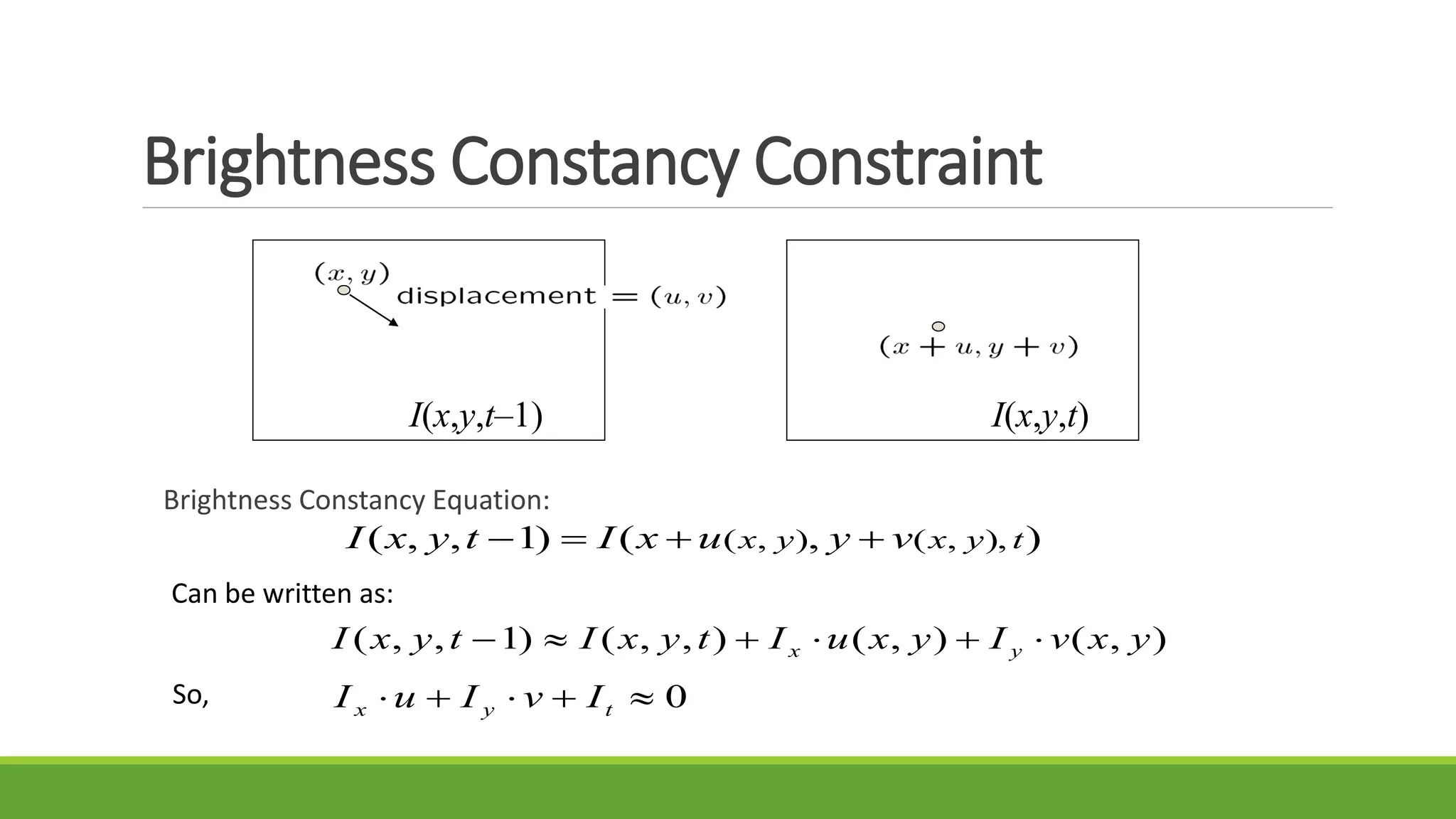 Brightness Constancy Constraint

$(x, y)$

displacement $= (u, v)$

$I(x,y,t-1)$

$(x + u, y + v)$

$I(x,y,t)$

Brightness Constancy Equation:

$I(x, y, t-1) = I(x + u(x, y), y + v(x, y), t)$

Can be written as:

$I(x, y, t-1) \approx I(x, y, t) + I_x \cdot u(x, y) + I_y \cdot v(x, y)$

So, $I_x \cdot u + I_y \cdot v + I_t \approx 0$